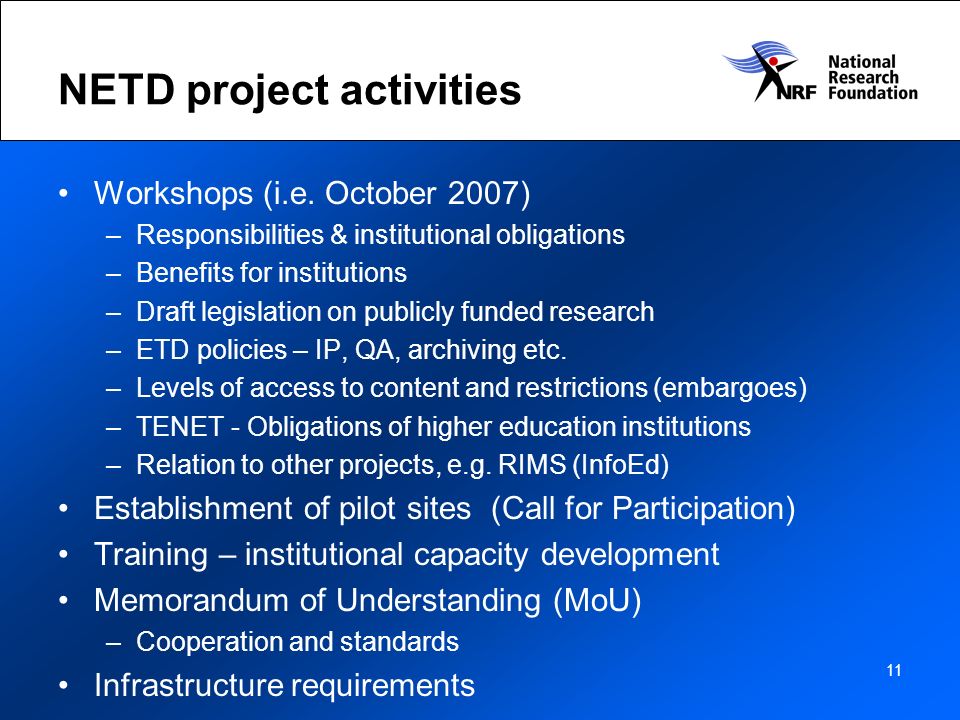 NETD project activities

NRF National Research Foundation

• Workshops (i.e. October 2007)
– Responsibilities & institutional obligations
– Benefits for institutions
– Draft legislation on publicly funded research
– ETD policies – IP, QA, archiving etc.
– Levels of access to content and restrictions (embargoes)
– TENET - Obligations of higher education institutions
– Relation to other projects, e.g. RIMS (InfoEd)
• Establishment of pilot sites (Call for Participation)
• Training – institutional capacity development
• Memorandum of Understanding (MoU)
– Cooperation and standards
• Infrastructure requirements

11